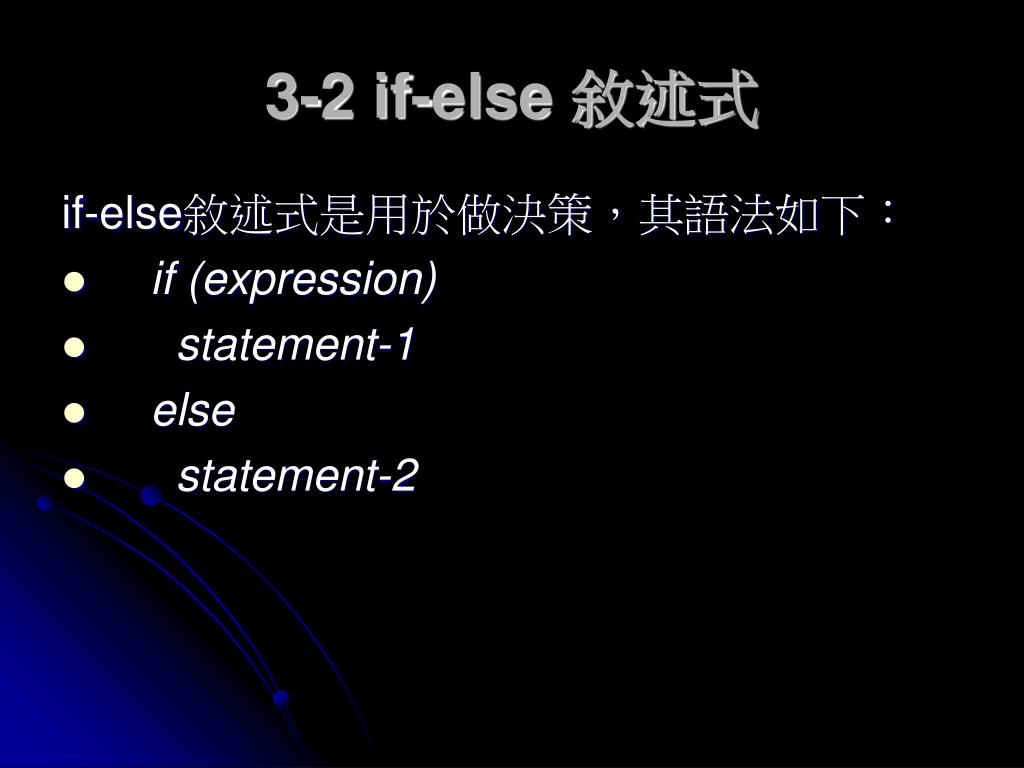 3-2 if-else 敘述式

if-else敘述式是用於做決策，其語法如下：

- if (expression)
- statement-1
- else
- statement-2